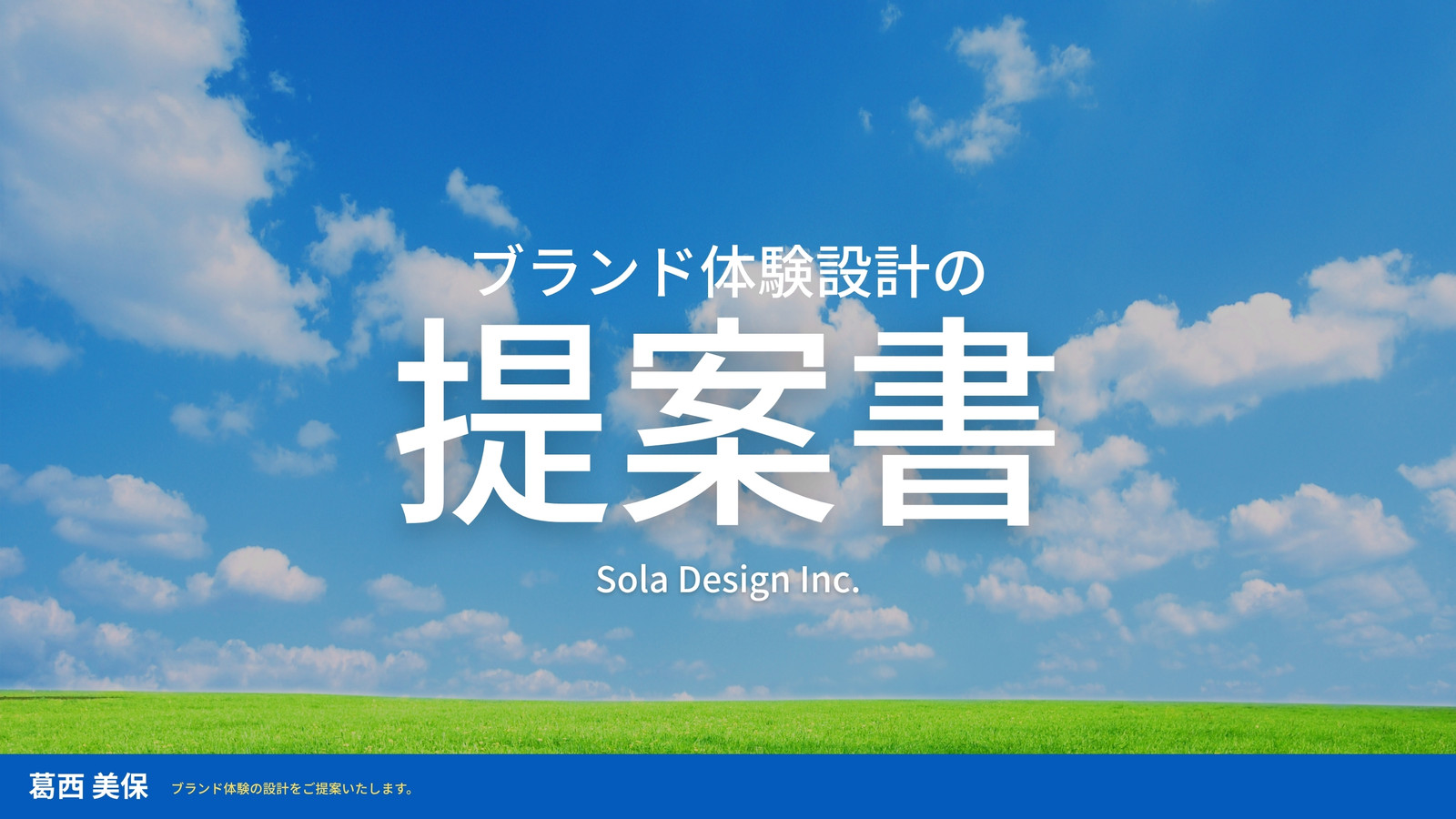 ブランド体験設計の
提案書

Sola Design Inc.

葛西 美保 ブランド体験の設計をご提案いたします。